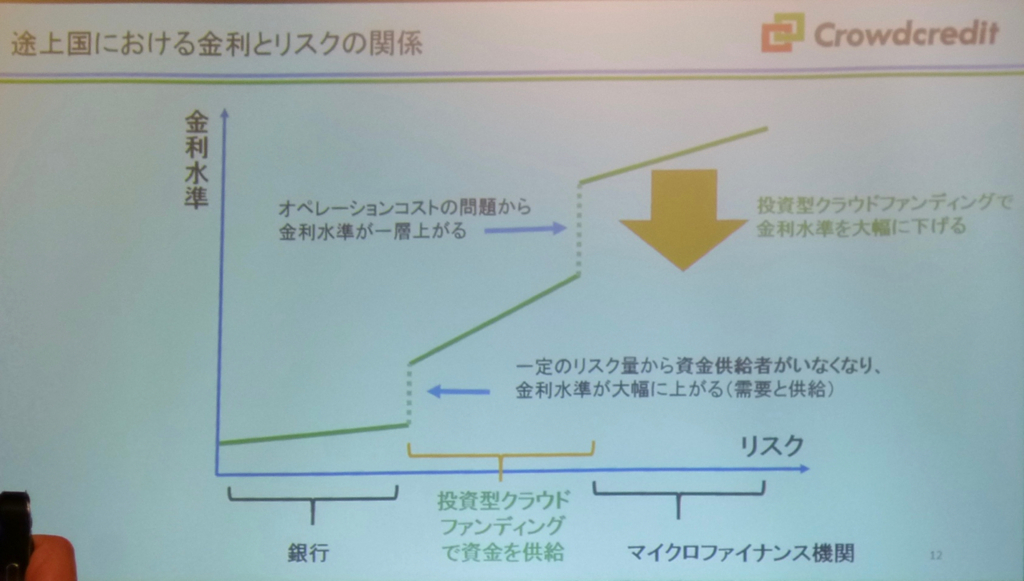 途上国における金利とリスクの関係

Crowdcredit

金利水準

オペレーションコストの問題から金利水準が一層上がる

投資型クラウドファンディングで金利水準を大幅に下げる

一定のリスク量から資金供給者がいなくなり、金利水準が大幅に上がる（需要と供給）

リスク

銀行

投資型クラウドファンディングで資金を供給

マイクロファイナンス機関

12